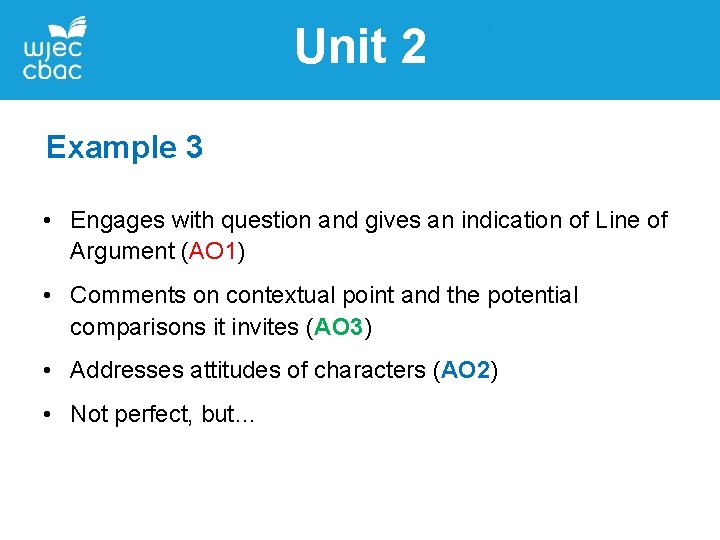 wjec
cbac

Unit 2

Example 3

• Engages with question and gives an indication of Line of Argument (AO1)

• Comments on contextual point and the potential comparisons it invites (AO3)

• Addresses attitudes of characters (AO2)

• Not perfect, but…